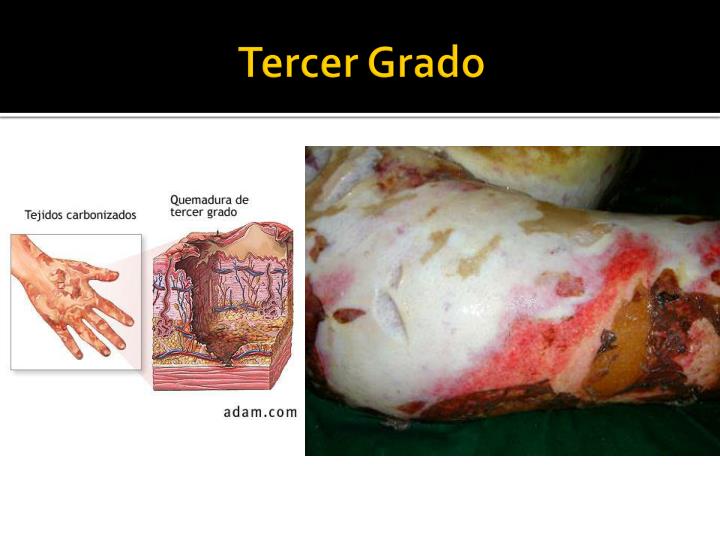 Tercer Grado

Tejidos carbonizados

Quemadura de tercer grado

adam.com